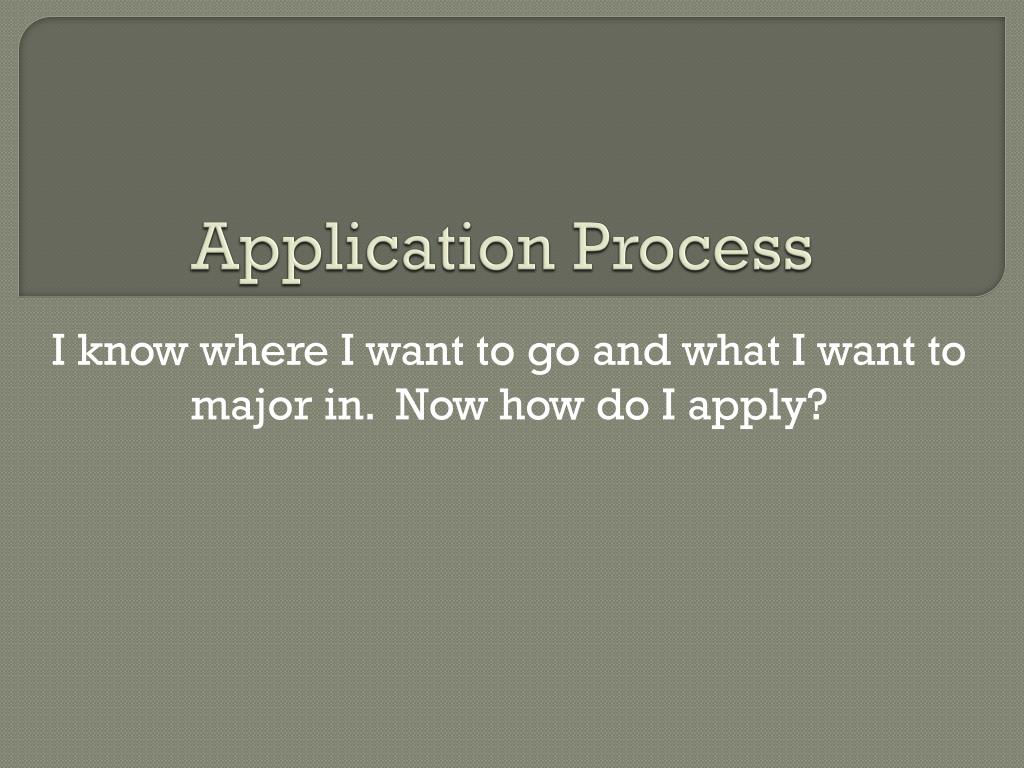 Application Process

I know where I want to go and what I want to major in. Now how do I apply?